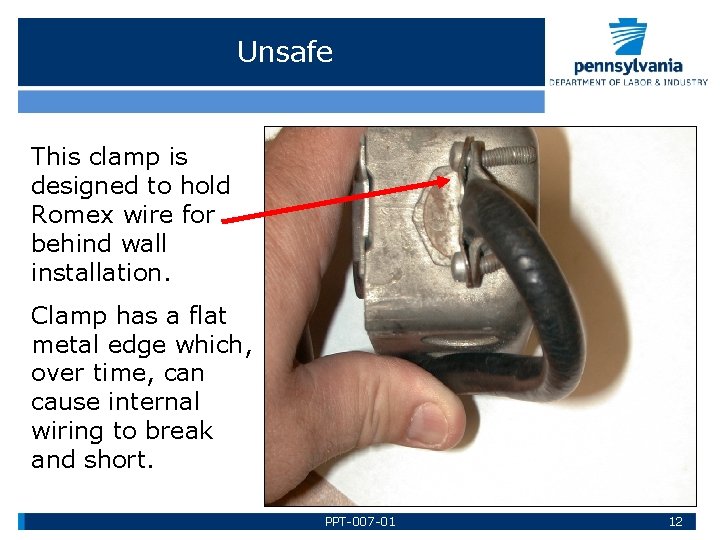 Unsafe

pennsylvania
DEPARTMENT OF LABOR & INDUSTRY

This clamp is designed to hold Romex wire for behind wall installation.

Clamp has a flat metal edge which, over time, can cause internal wiring to break and short.

PPT-007-01

12